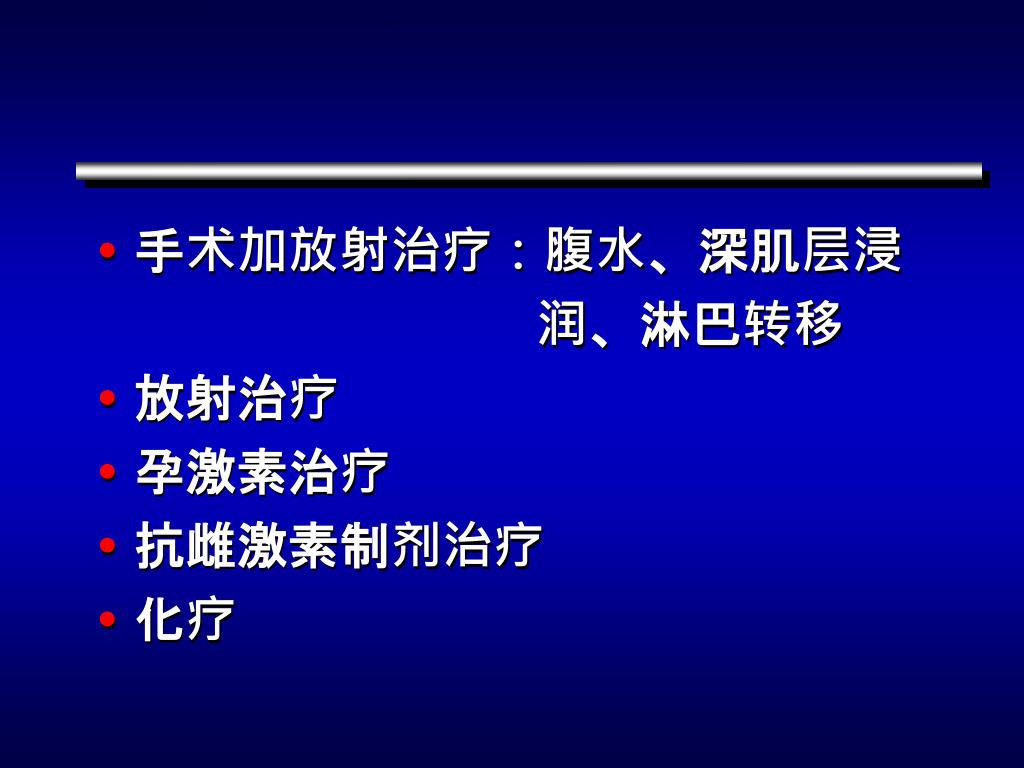 • 手术加放射治疗：腹水、深肌层浸润、淋巴转移

• 放射治疗

• 孕激素治疗

• 抗雌激素制剂治疗

• 化疗